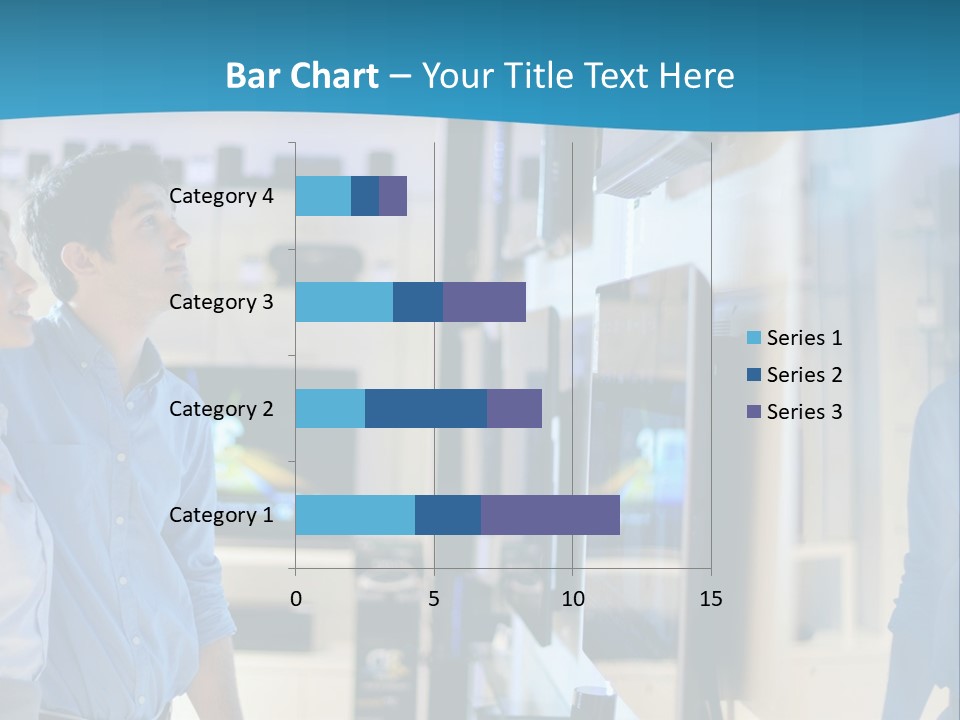 Bar Chart – Your Title Text Here

Category 4
Category 3
Category 2
Category 1

0
5
10
15

Series 1
Series 2
Series 3